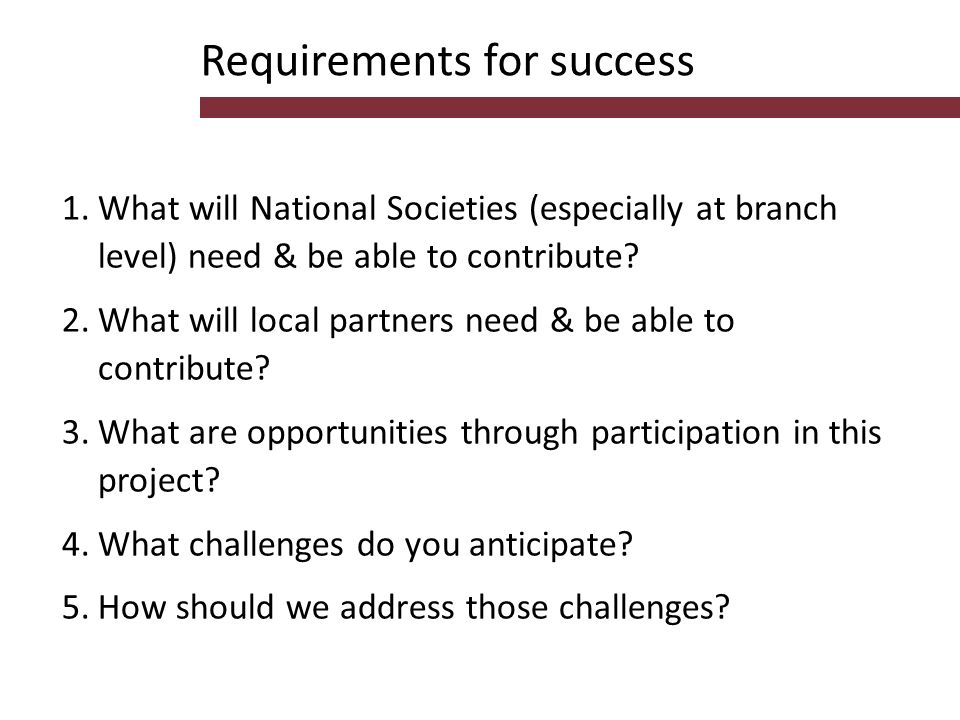 Requirements for success

1. What will National Societies (especially at branch level) need & be able to contribute?
2. What will local partners need & be able to contribute?
3. What are opportunities through participation in this project?
4. What challenges do you anticipate?
5. How should we address those challenges?